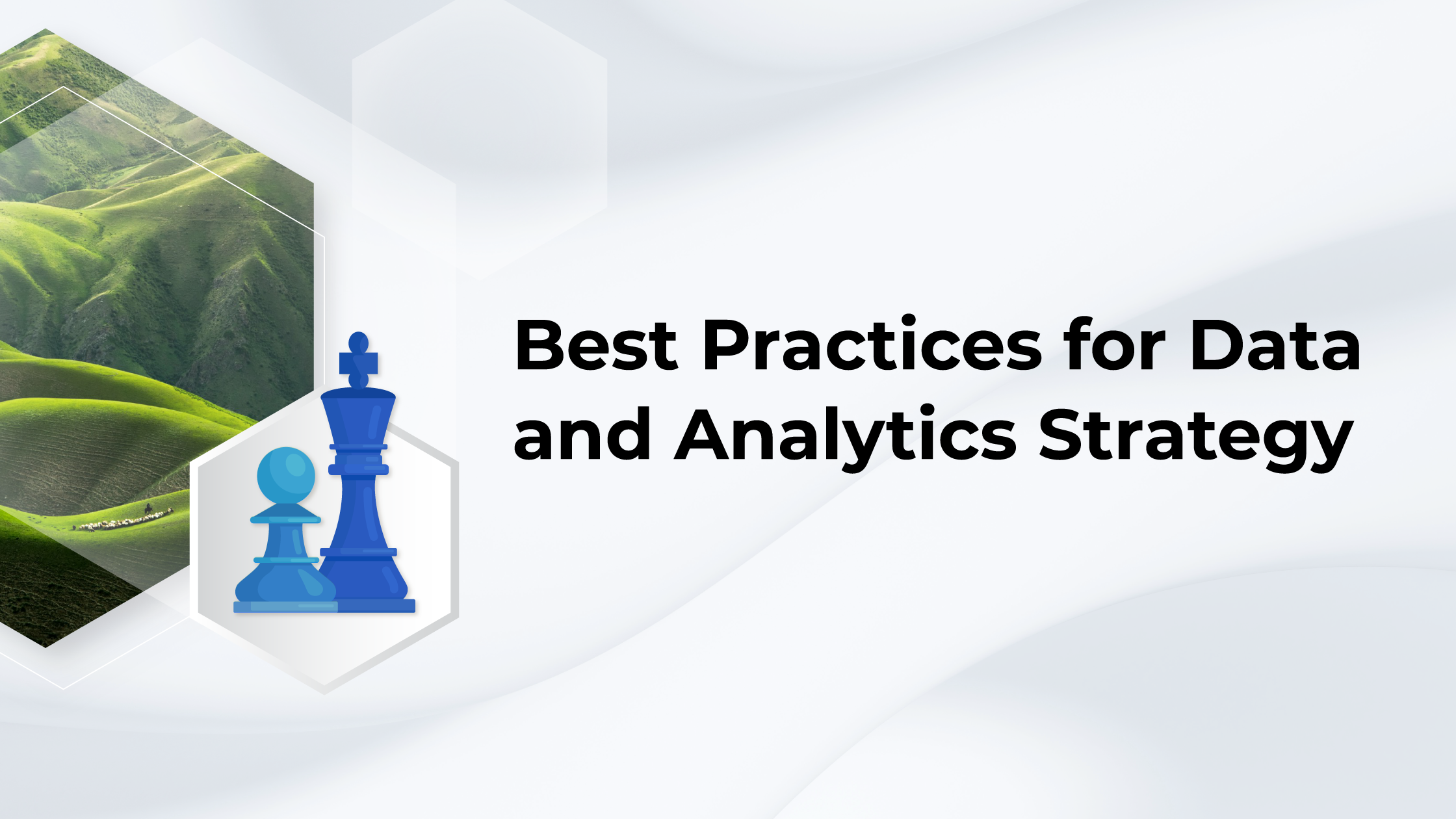 Best Practices for Data and Analytics Strategy